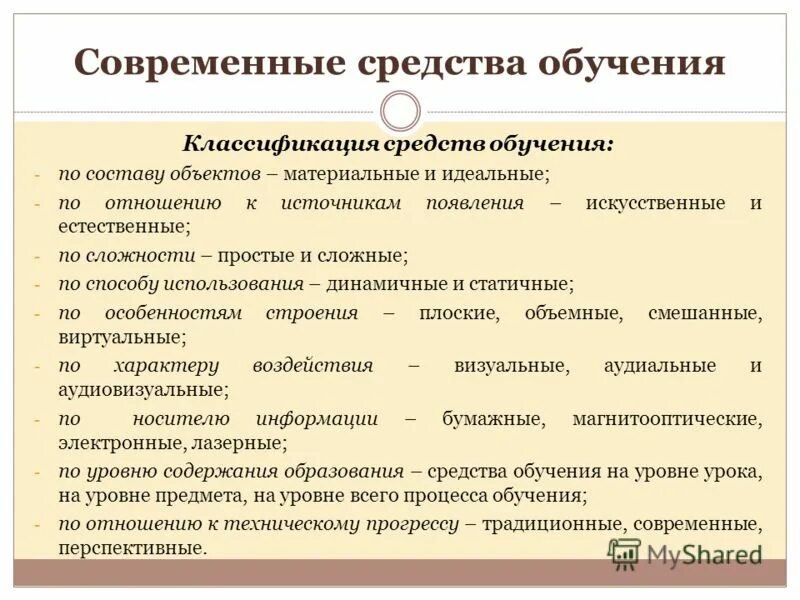 Современные средства обучения

Классификация средств обучения:

- по составу объектов – материальные и идеальные;
- по отношению к источникам появления – искусственные и естественные;
- по сложности – простые и сложные;
- по способу использования – динамичные и статичные;
- по особенностям строения – плоские, объемные, смешанные, виртуальные;
- по характеру воздействия – визуальные, аудиальные и аудиовизуальные;
- по носителю информации – бумажные, магнитооптические, электронные, лазерные;
- по уровню содержания образования – средства обучения на уровне урока, на уровне предмета, на уровне всего процесса обучения;
- по отношению к техническому прогрессу – традиционные, современные, перспективные.

MyShared